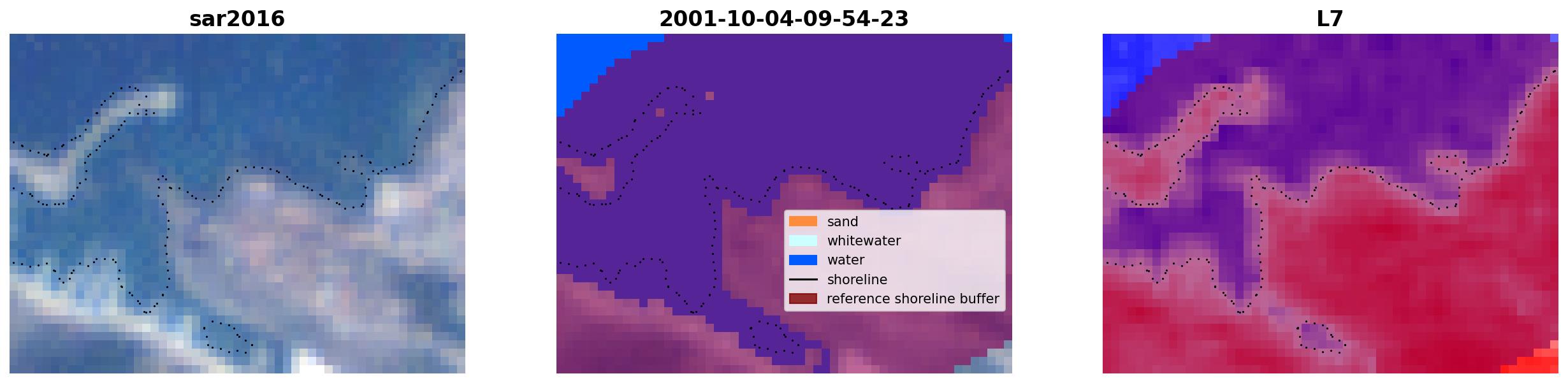 sar2016

2001-10-04-09-54-23

sand
whitewater
water
shoreline
reference shoreline buffer

L7